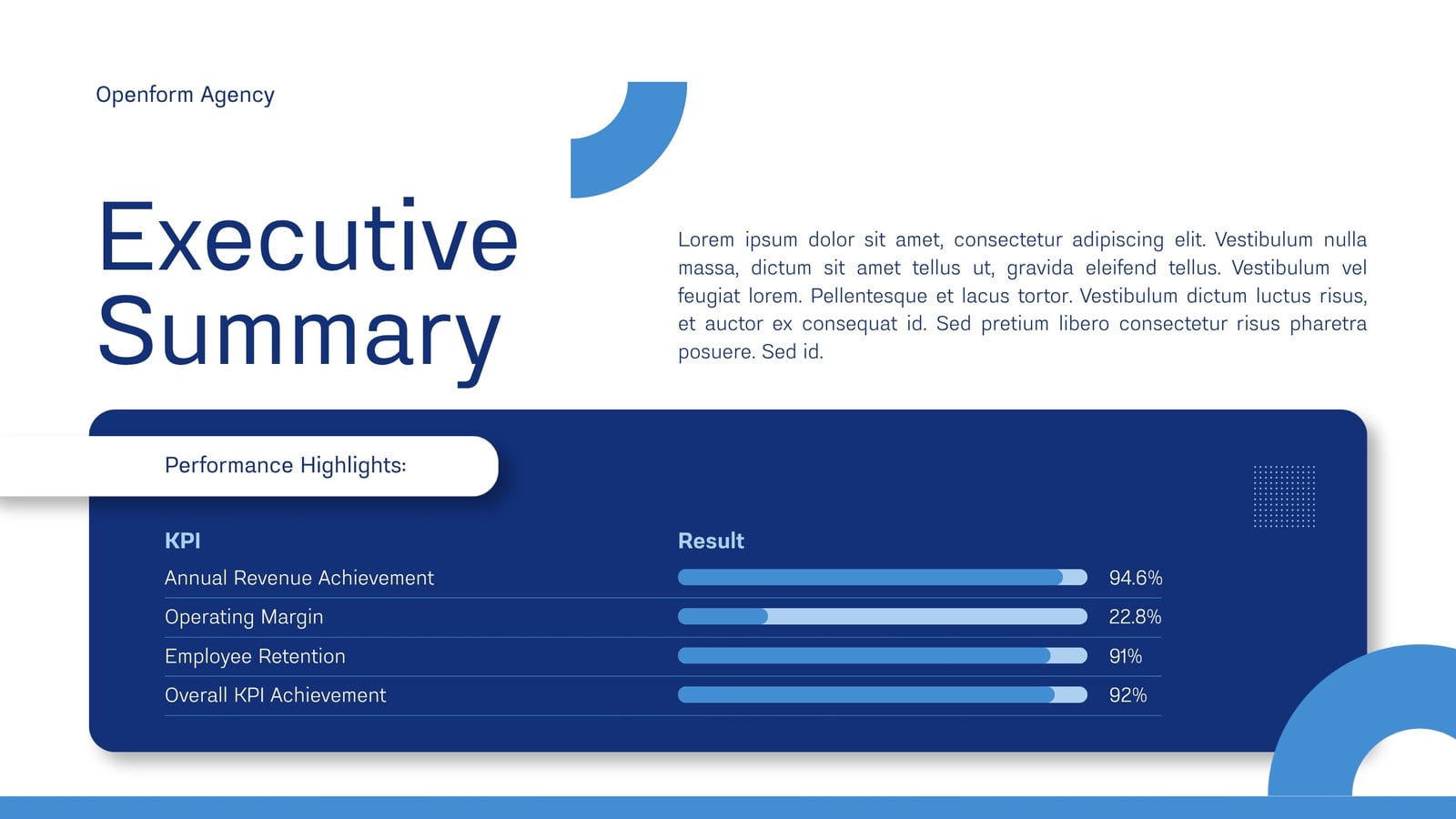 Openform Agency

Executive Summary

Lorem ipsum dolor sit amet, consectetur adipiscing elit. Vestibulum nulla massa, dictum sit amet tellus ut, gravida eleifend tellus. Vestibulum vel feugiat lorem. Pellentesque et lacus tortor. Vestibulum dictum luctus risus, et auctor ex consequat id. Sed pretium libero consectetur risus pharetra posuere. Sed id.

Performance Highlights:

| KPI | Result |
|---|---|
| Annual Revenue Achievement | 94.6% |
| Operating Margin | 22.8% |
| Employee Retention | 91% |
| Overall KPI Achievement | 92% |